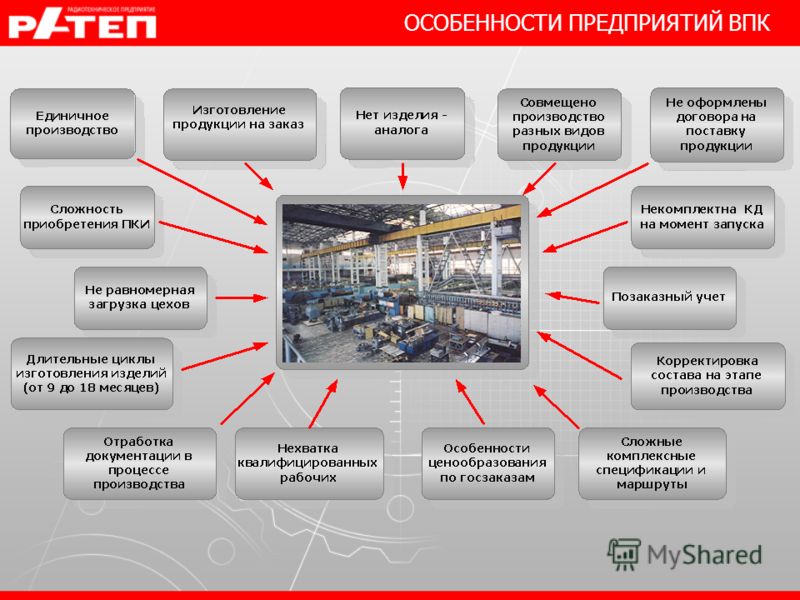 РАДИОТЕХНИЧЕСКОЕ ПРЕДПРИЯТИЕ
РАТЕП

ОСОБЕННОСТИ ПРЕДПРИЯТИЙ ВПК

Единичное производство

Изготовление продукции на заказ

Нет изделия - аналога

Совмещено производство разных видов продукции

Не оформлены договора на поставку продукции

Сложность приобретения ПКИ

Некомплектна КД на момент запуска

Не равномерная загрузка цехов

Позаказный учет

Длительные циклы изготовления изделий (от 9 до 18 месяцев)

Корректировка состава на этапе производства

Отработка документации в процессе производства

Нехватка квалифицированных рабочих

Особенности ценообразования по госзаказам

Сложные комплексные спецификации и маршруты

MyShared